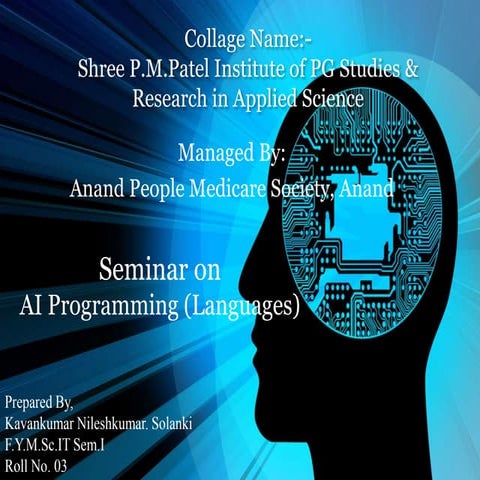 Collage Name:-
Shree P.M.Patel Institute of PG Studies & Research in Applied Science

Managed By:
Anand People Medicare Society, Anand

Seminar on
AI Programming (Languages)

Prepared By,
Kavankumar Nileshkumar. Solanki
F.Y.M.Sc.IT Sem.I
Roll No. 03